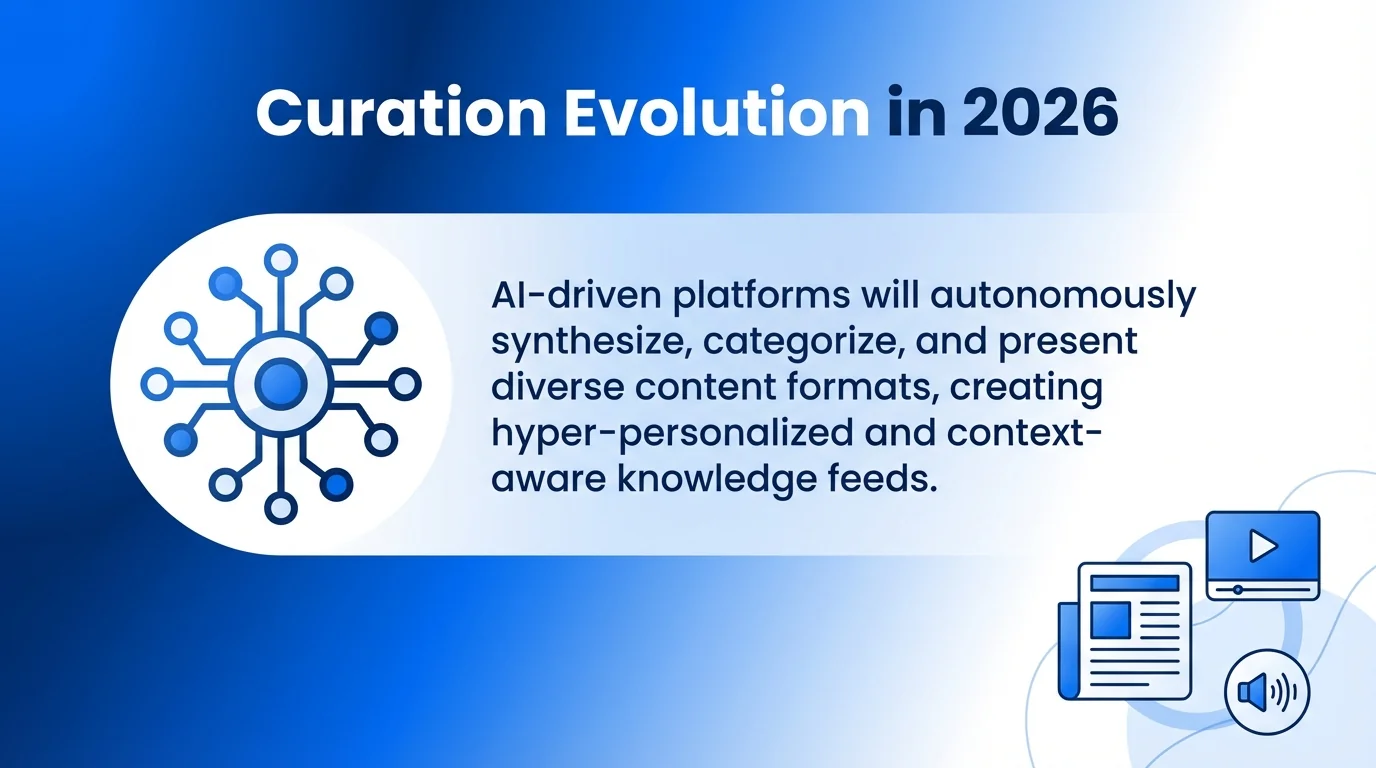 Curation Evolution in 2026

AI-driven platforms will autonomously synthesize, categorize, and present diverse content formats, creating hyper-personalized and context-aware knowledge feeds.